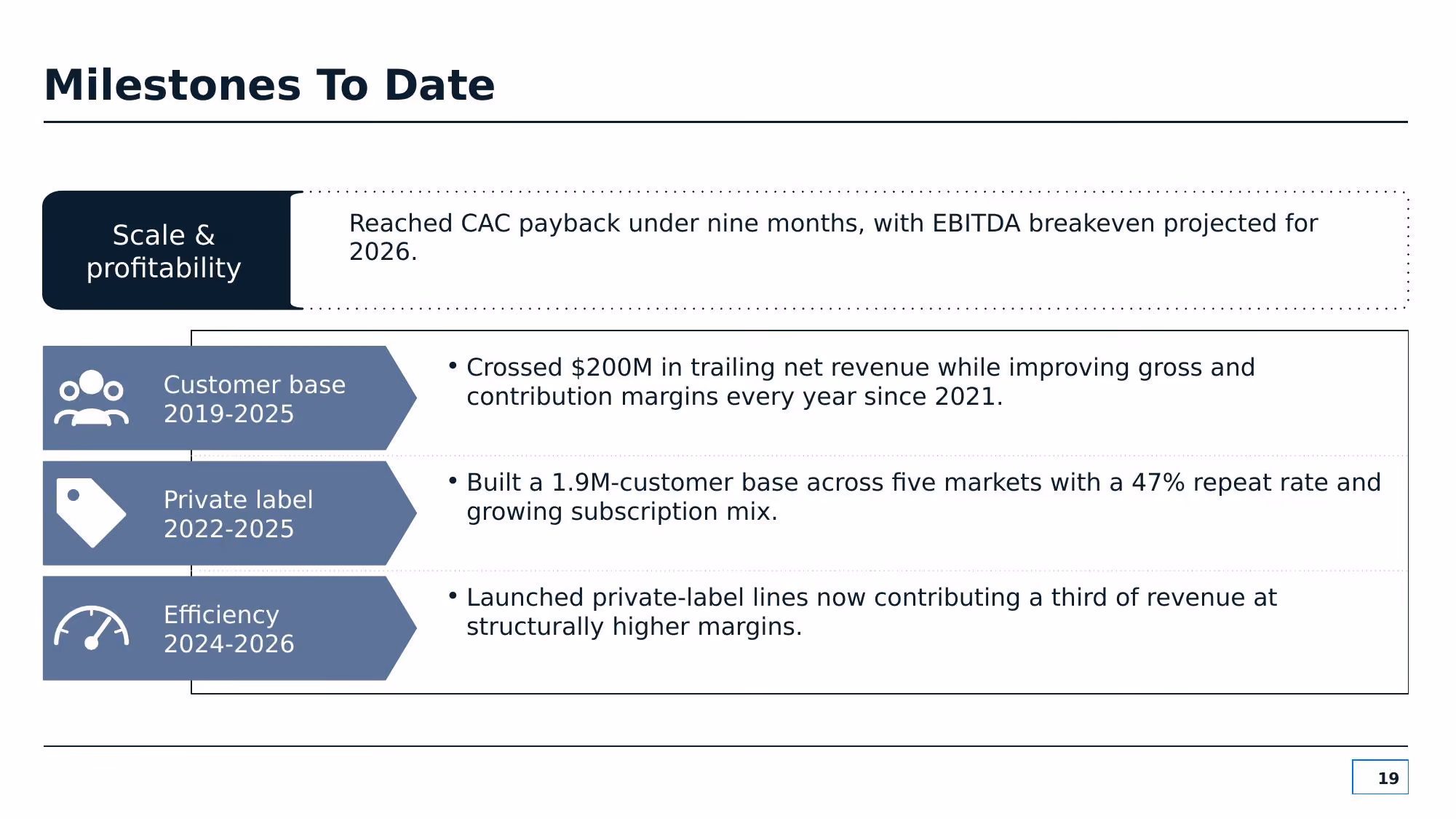 Milestones To Date

Scale & profitability

Reached CAC payback under nine months, with EBITDA breakeven projected for 2026.

Customer base
2019-2025

• Crossed \$200M in trailing net revenue while improving gross and contribution margins every year since 2021.

Private label
2022-2025

• Built a 1.9M-customer base across five markets with a 47% repeat rate and growing subscription mix.

Efficiency
2024-2026

• Launched private-label lines now contributing a third of revenue at structurally higher margins.

19